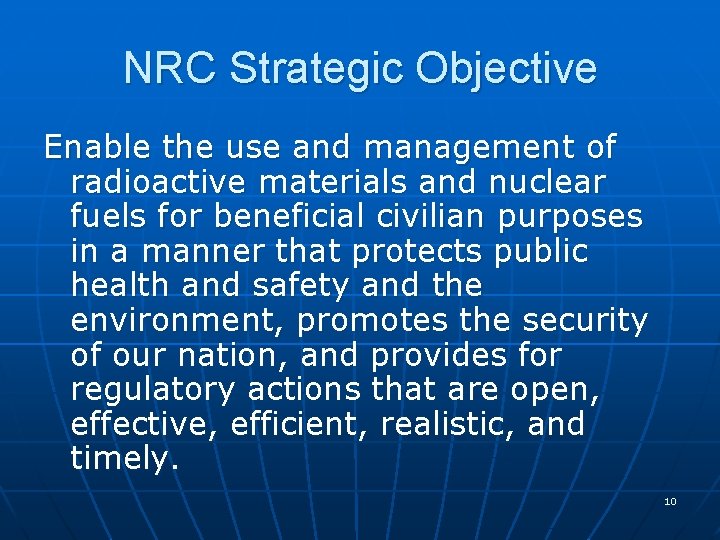 NRC Strategic Objective

Enable the use and management of radioactive materials and nuclear fuels for beneficial civilian purposes in a manner that protects public health and safety and the environment, promotes the security of our nation, and provides for regulatory actions that are open, effective, efficient, realistic, and timely.

10